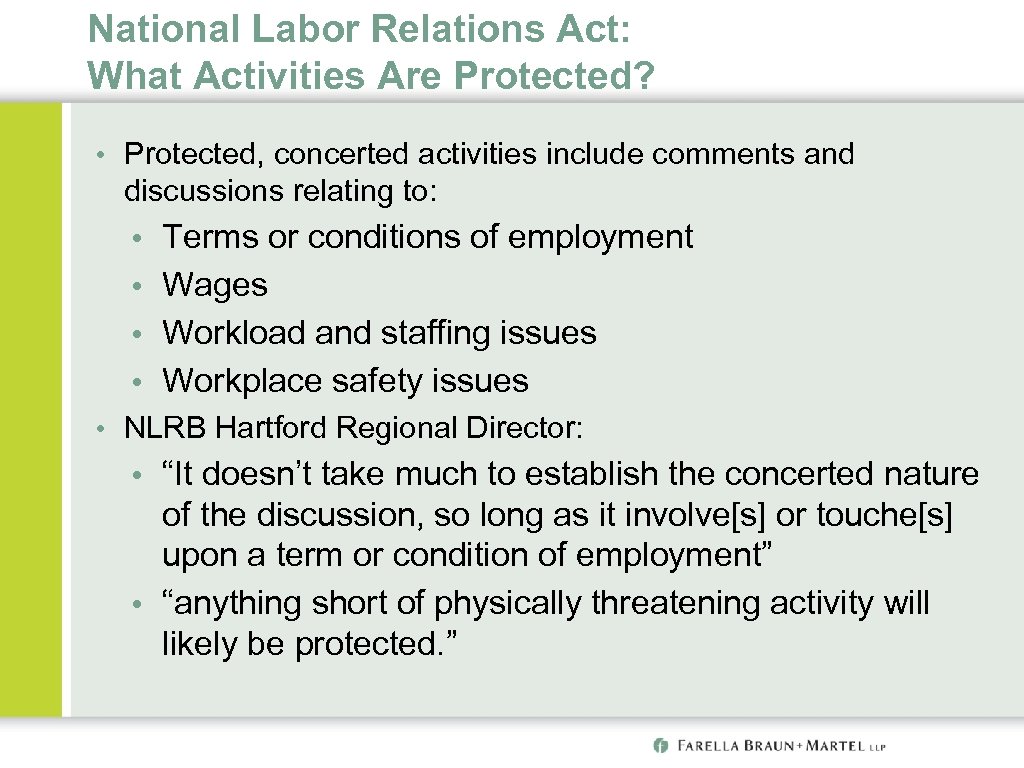 National Labor Relations Act: What Activities Are Protected?

• Protected, concerted activities include comments and discussions relating to:
  • Terms or conditions of employment
  • Wages
  • Workload and staffing issues
  • Workplace safety issues
• NLRB Hartford Regional Director:
  • “It doesn’t take much to establish the concerted nature of the discussion, so long as it involve[s] or touche[s] upon a term or condition of employment”
  • “anything short of physically threatening activity will likely be protected.”

FARELLA BRAUN + MARTEL LLP